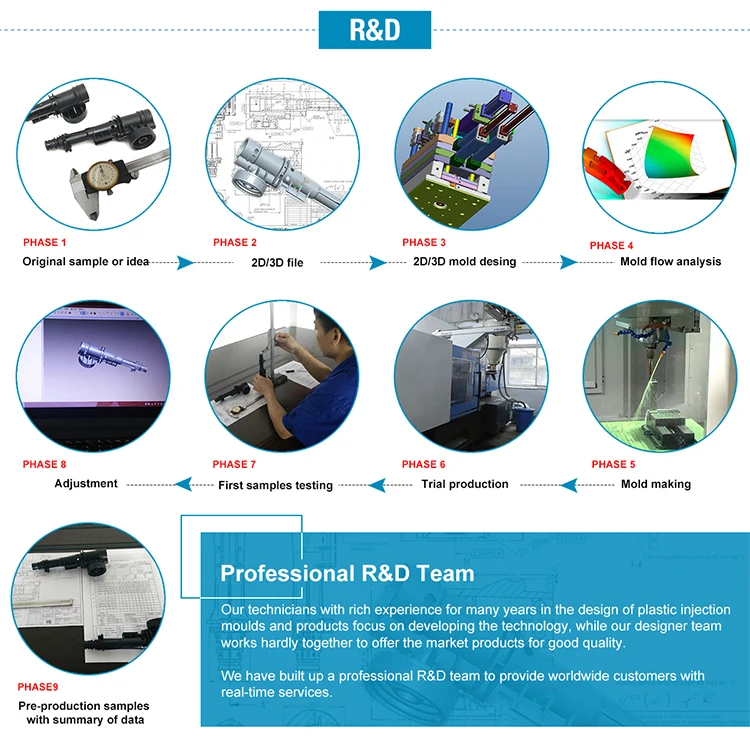 R&D

PHASE 1
Original sample or idea

PHASE 2
2D/3D file

PHASE 3
2D/3D mold desing

PHASE 4
Mold flow analysis

PHASE 8
Adjustment

PHASE 7
First samples testing

PHASE 6
Trial production

PHASE 5
Mold making

PHASE9
Pre-production samples with summary of data

Professional R&D Team

Our technicians with rich experience for many years in the design of plastic injection moulds and products focus on developing the technology, while our designer team works hardly together to offer the market products for good quality.

We have built up a professional R&D team to provide worldwide customers with real-time services.